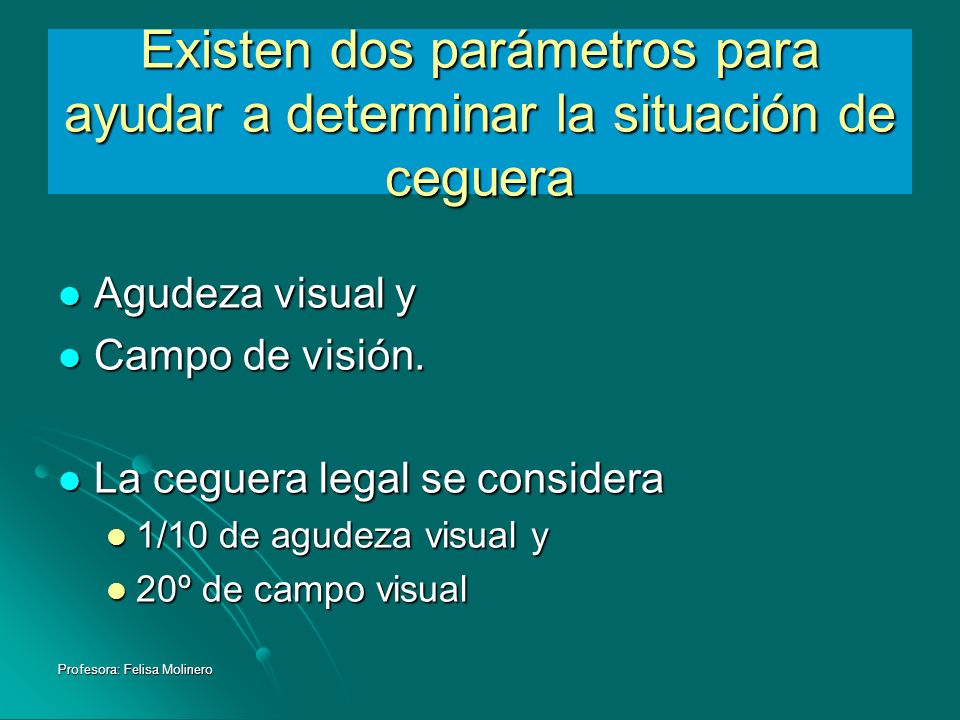 Existen dos parámetros para ayudar a determinar la situación de ceguera

- Agudeza visual y
- Campo de visión.

- La ceguera legal se considera
  - 1/10 de agudeza visual y
  - 20º de campo visual

Profesora: Felisa Molinero